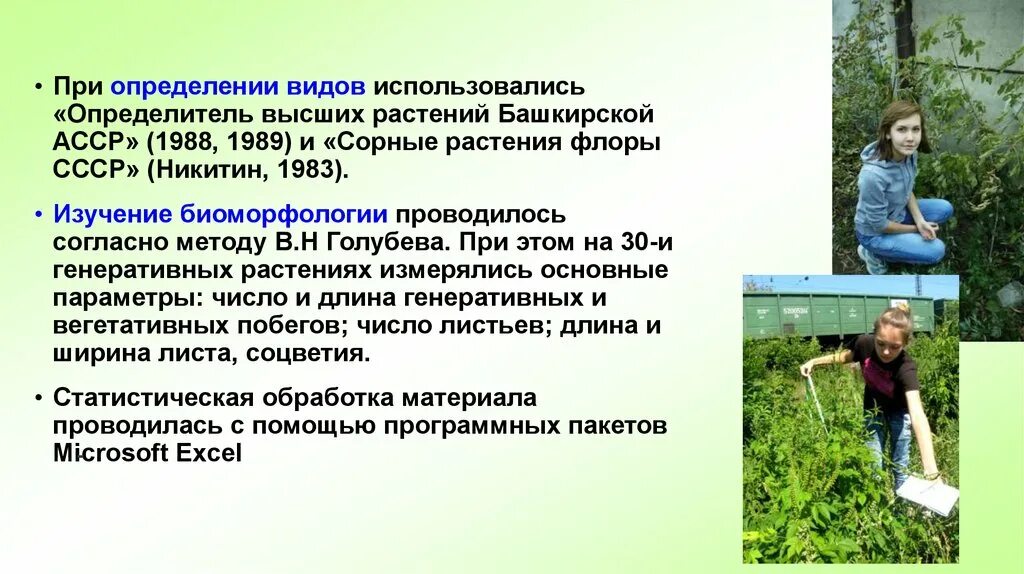 • При определении видов использовались «Определитель высших растений Башкирской АССР» (1988, 1989) и «Сорные растения флоры СССР» (Никитин, 1983).

• Изучение биоморфологии проводилось согласно методу В.Н Голубева. При этом на 30-и генеративных растениях измерялись основные параметры: число и длина генеративных и вегетативных побегов; число листьев; длина и ширина листа, соцветия.

• Статистическая обработка материала проводилась с помощью программных пакетов Microsoft Excel